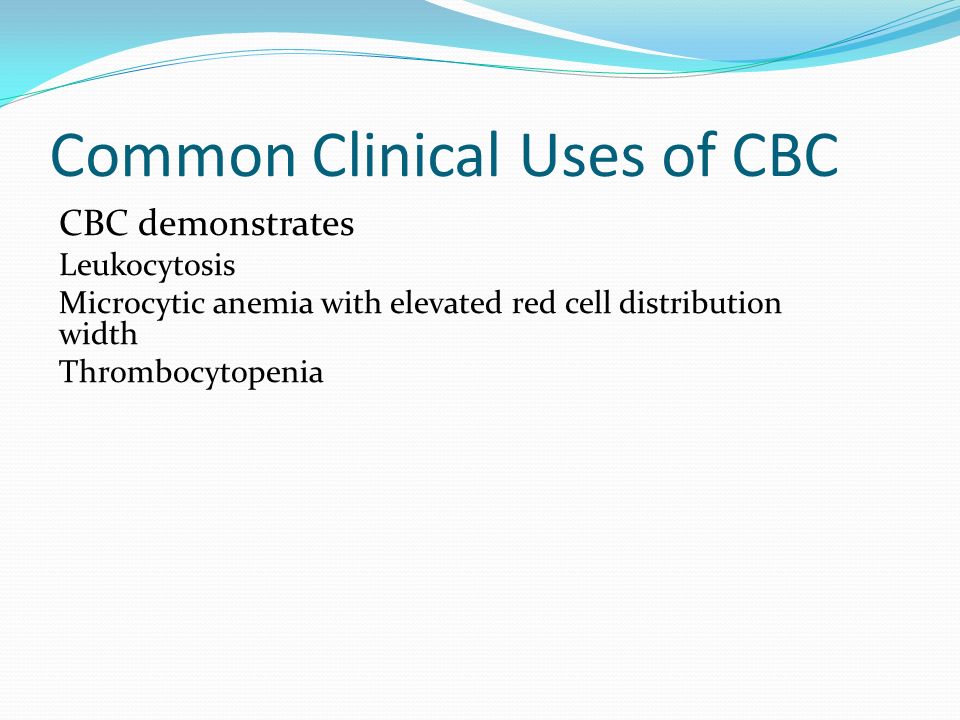 Common Clinical Uses of CBC

CBC demonstrates
Leukocytosis
Microcytic anemia with elevated red cell distribution width
Thrombocytopenia